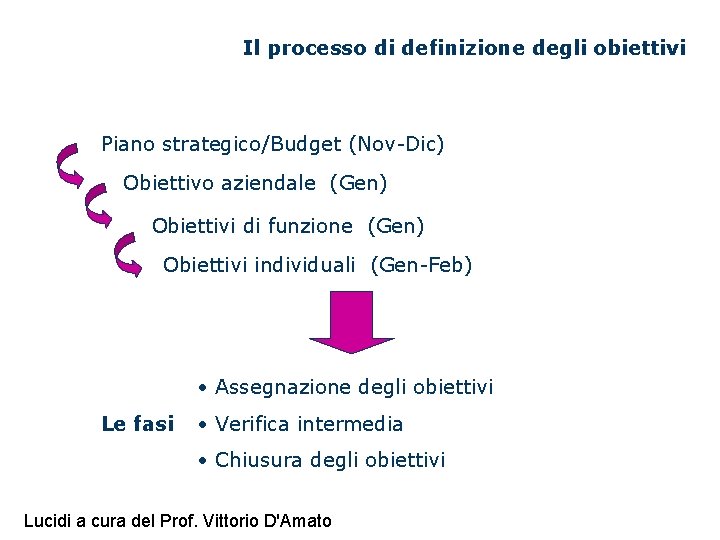 Il processo di definizione degli obiettivi

Piano strategico/Budget (Nov-Dic)

Obiettivo aziendale (Gen)

Obiettivi di funzione (Gen)

Obiettivi individuali (Gen-Feb)

Le fasi

• Assegnazione degli obiettivi
• Verifica intermedia
• Chiusura degli obiettivi

Lucidi a cura del Prof. Vittorio D'Amato